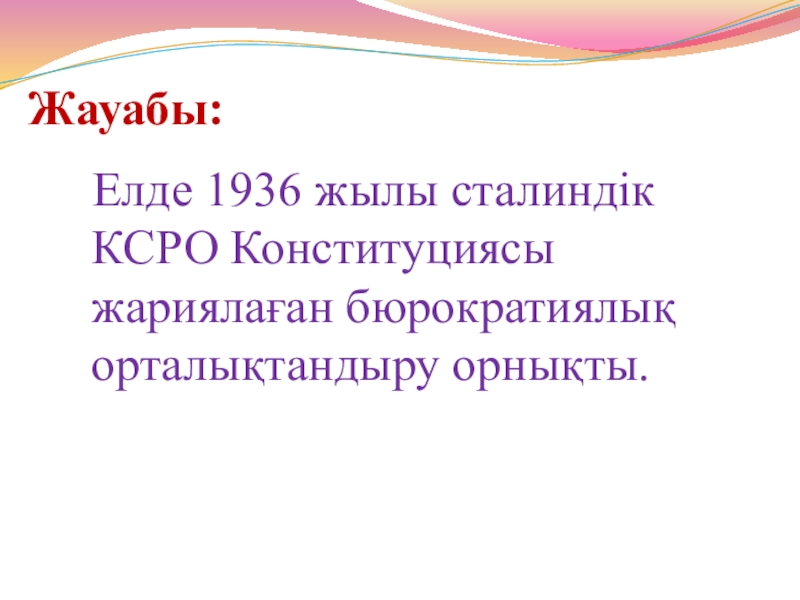 Жауабы:

Елде 1936 жылы сталиндік КСРО Конституциясы жариялаған бюрократиялық орталықтандыру орнықты.